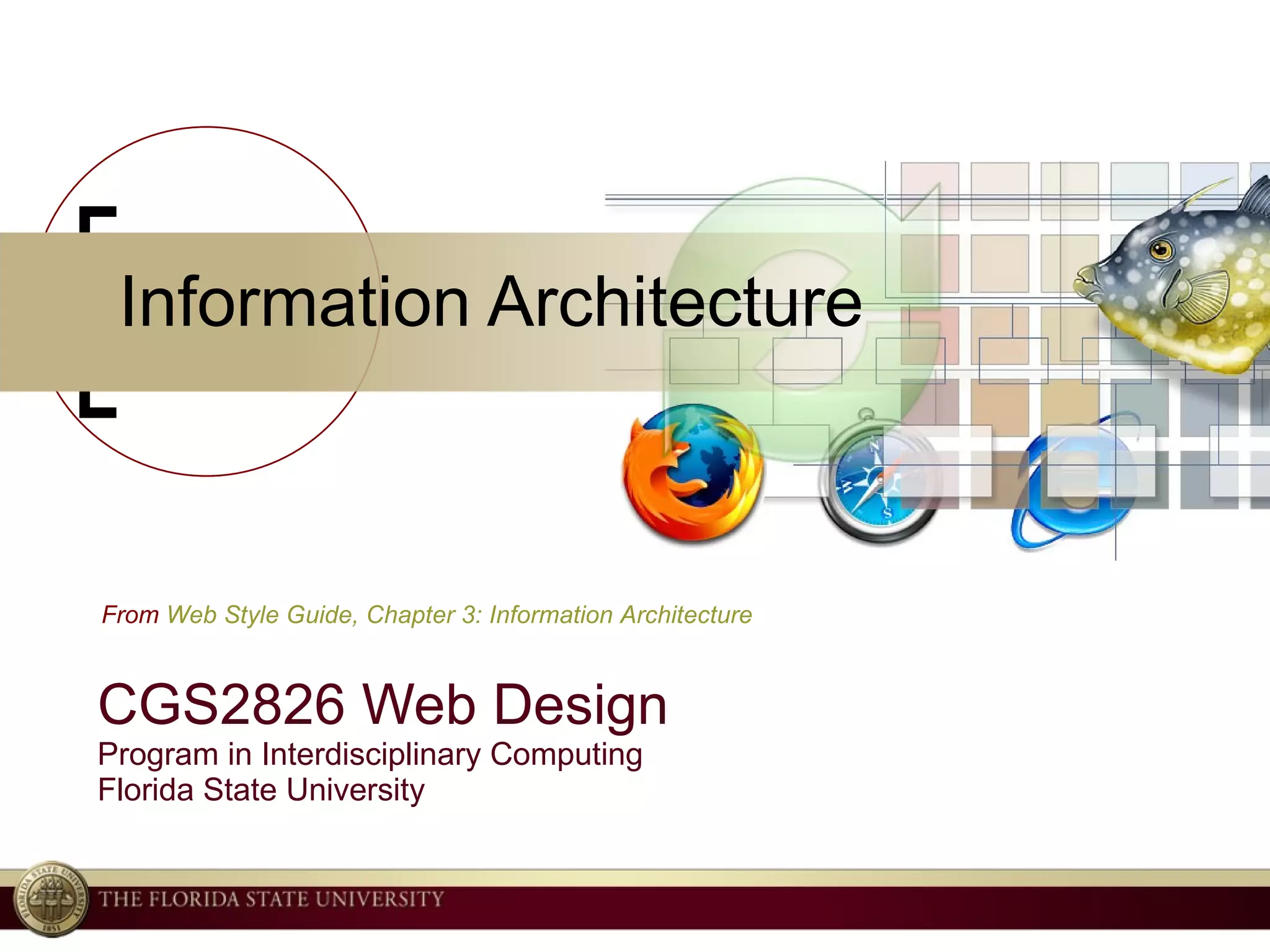 Information Architecture

From Web Style Guide, Chapter 3: Information Architecture

CGS2826 Web Design
Program in Interdisciplinary Computing
Florida State University

FLORIDA STATE UNIVERSITY
1851

THE FLORIDA STATE UNIVERSITY